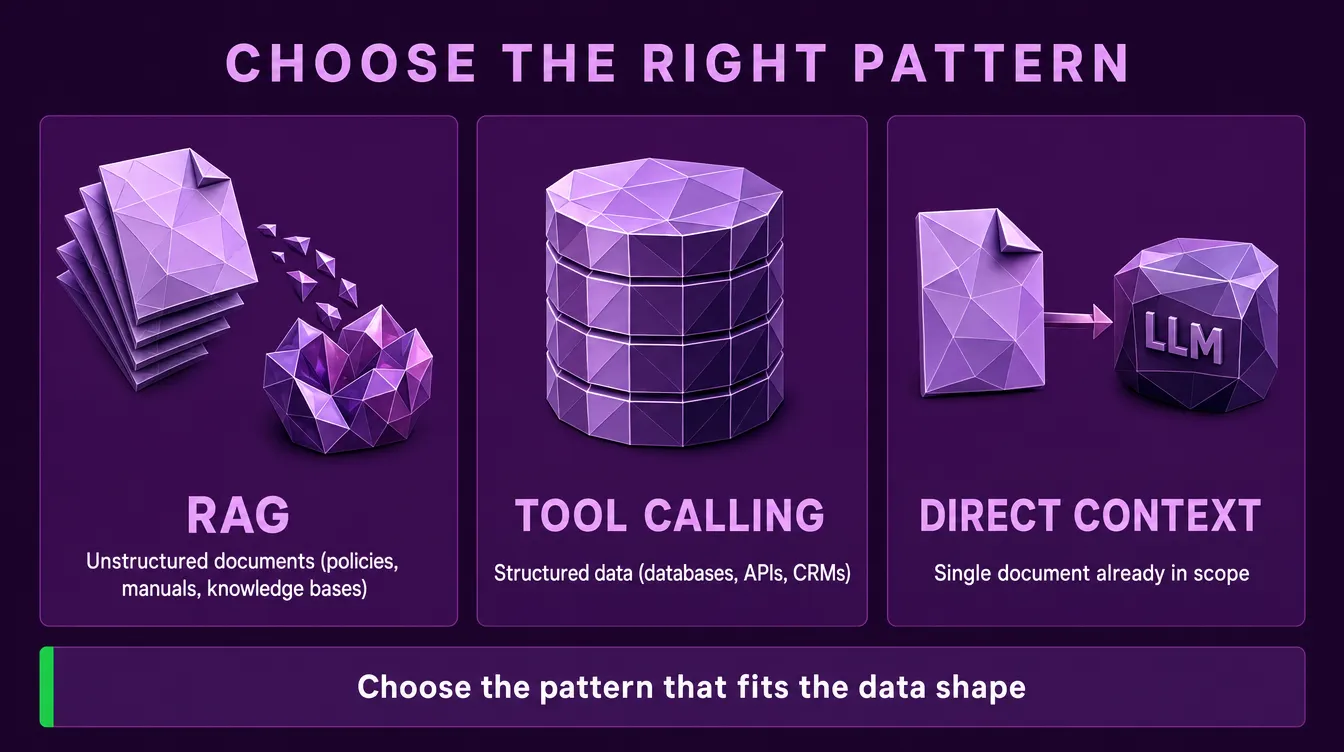 CHOOSE THE RIGHT PATTERN

RAG
Unstructured documents (policies, manuals, knowledge bases)

TOOL CALLING
Structured data (databases, APIs, CRMs)

LLM

DIRECT CONTEXT
Single document already in scope

Choose the pattern that fits the data shape